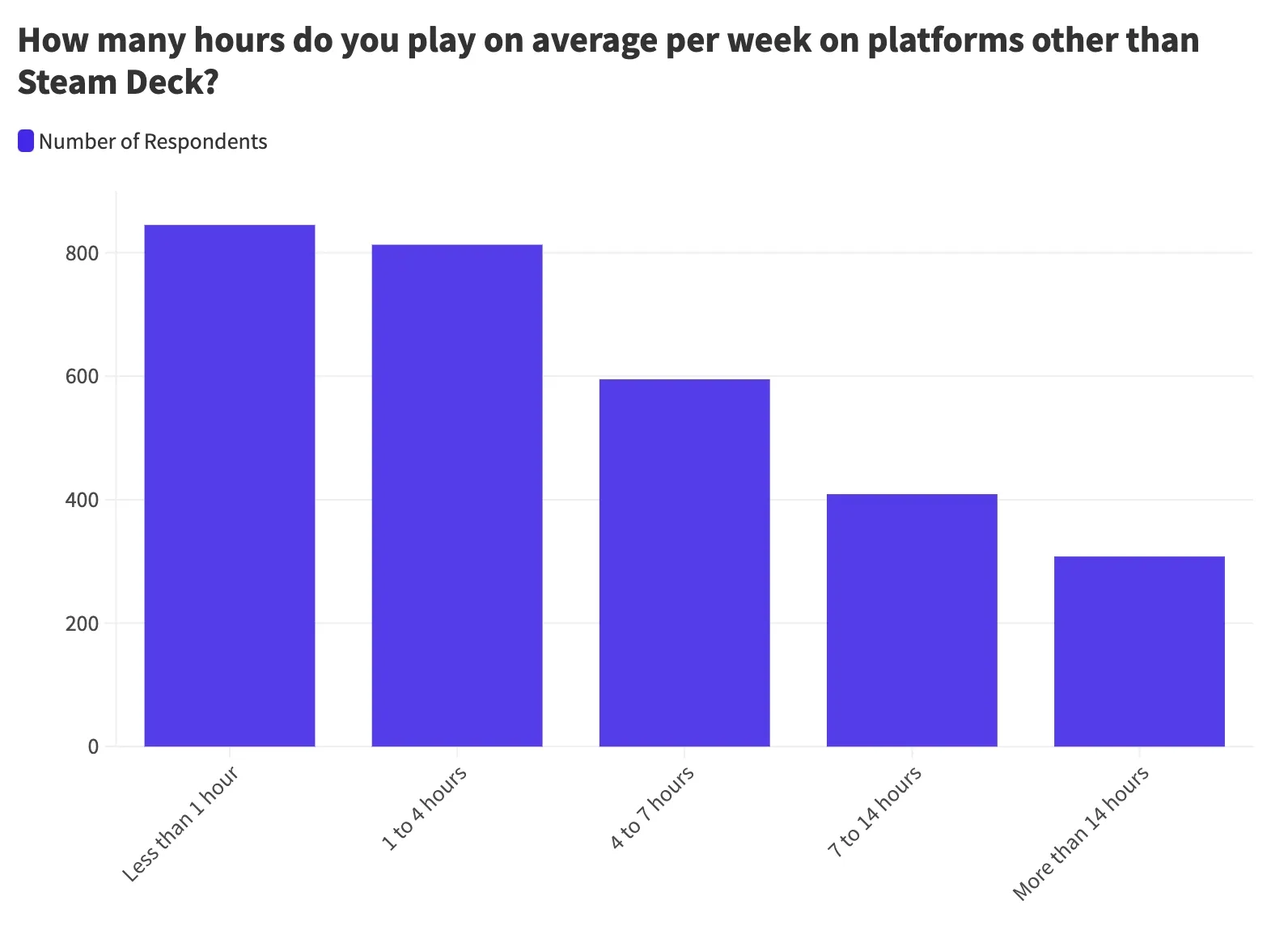 How many hours do you play on average per week on platforms other than Steam Deck?

Number of Respondents

800
600
400
200
0

Less than 1 hour
1 to 4 hours
4 to 7 hours
7 to 14 hours
More than 14 hours